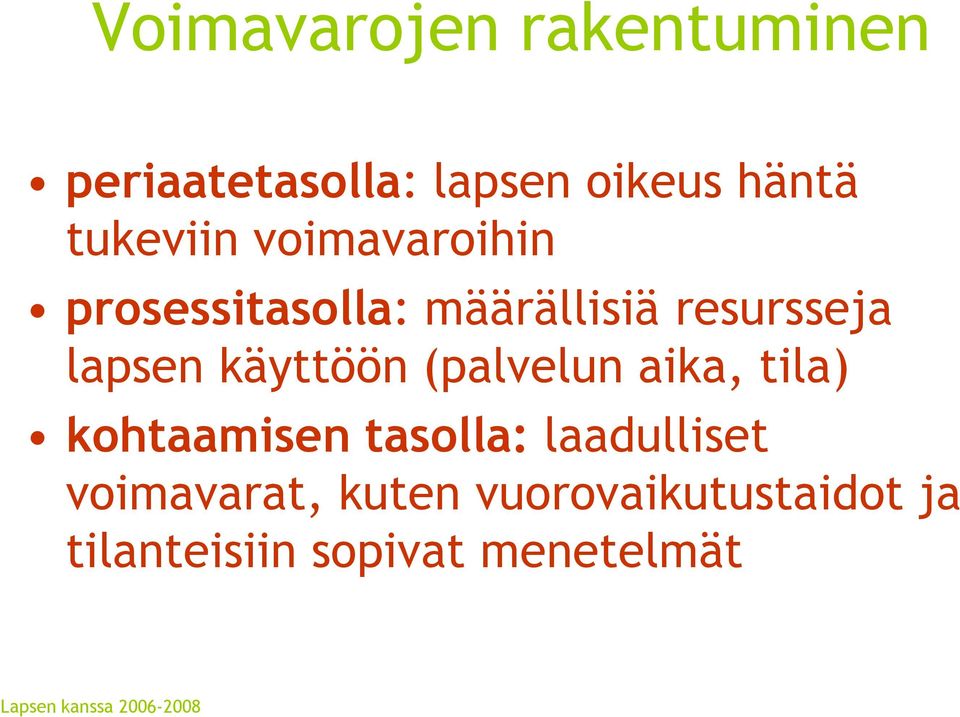 Voimavarojen rakentuminen

• periaatetasolla: lapsen oikeus häntä tukeviin voimavaroihin

• prosessitasolla: määrällisiä resursseja lapsen käyttöön (palvelun aika, tila)

• kohtaamisen tasolla: laadulliset voimavarat, kuten vuorovaikutustaidot ja tilanteisiin sopivat menetelmät

Lapsen kanssa 2006-2008